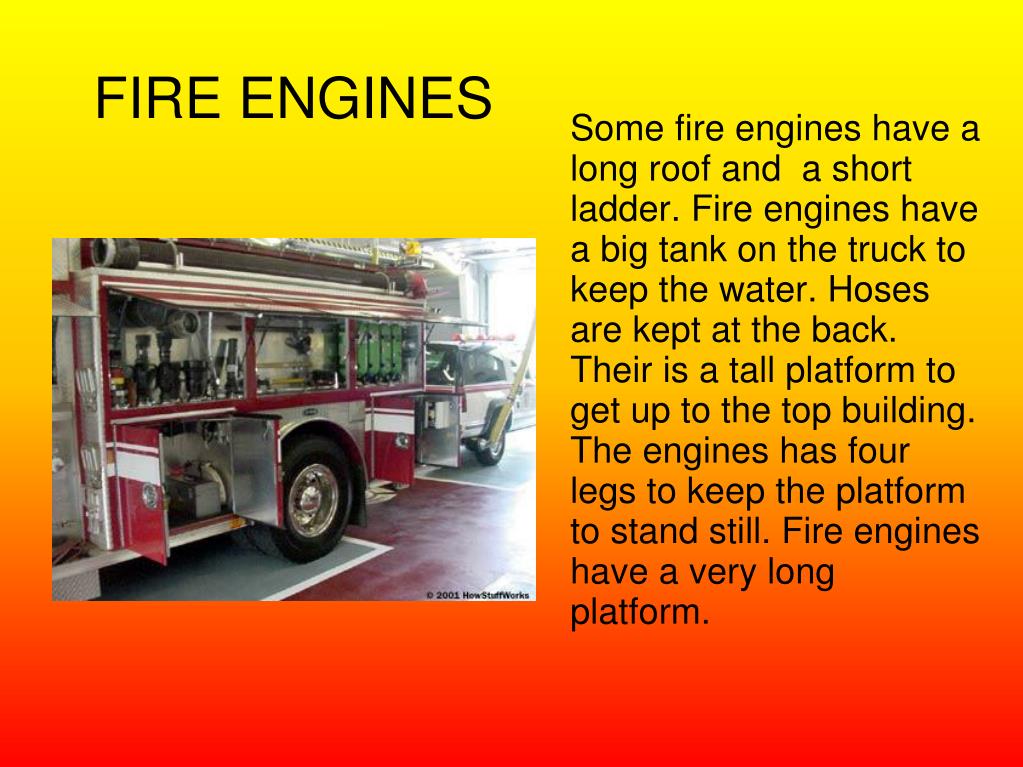 FIRE ENGINES

© 2001 HowStuffWorks

Some fire engines have a long roof and  a short ladder. Fire engines have a big tank on the truck to keep the water. Hoses are kept at the back. Their is a tall platform to get up to the top building. The engines has four legs to keep the platform to stand still. Fire engines have a very long platform.